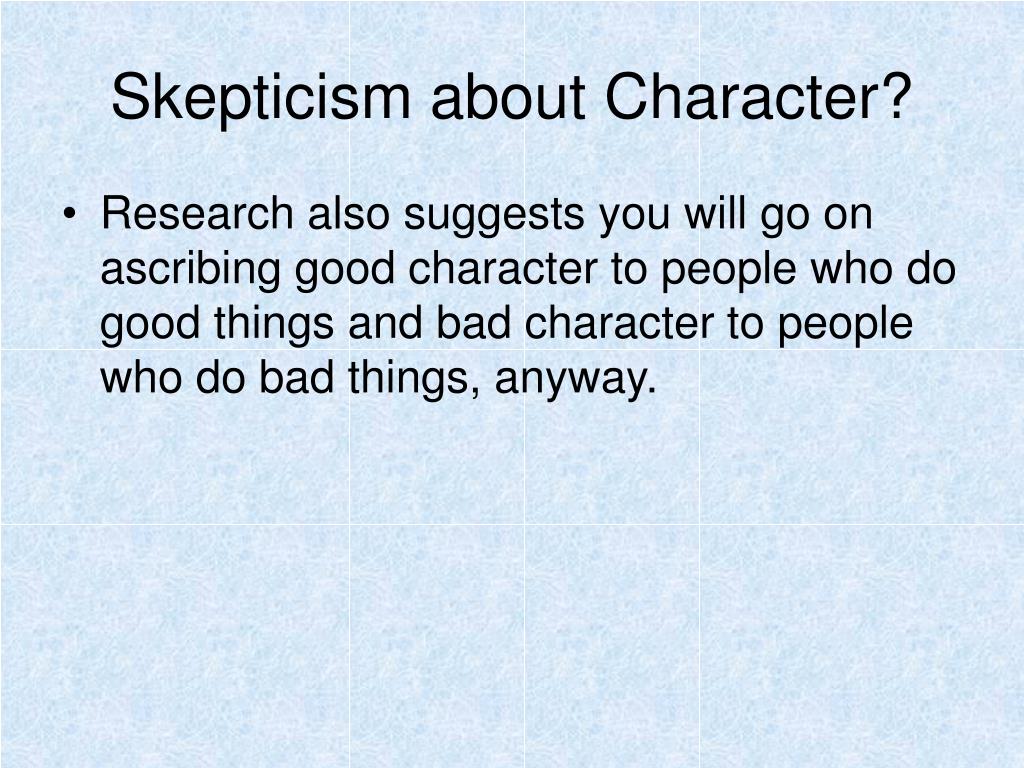 Skepticism about Character?

• Research also suggests you will go on ascribing good character to people who do good things and bad character to people who do bad things, anyway.